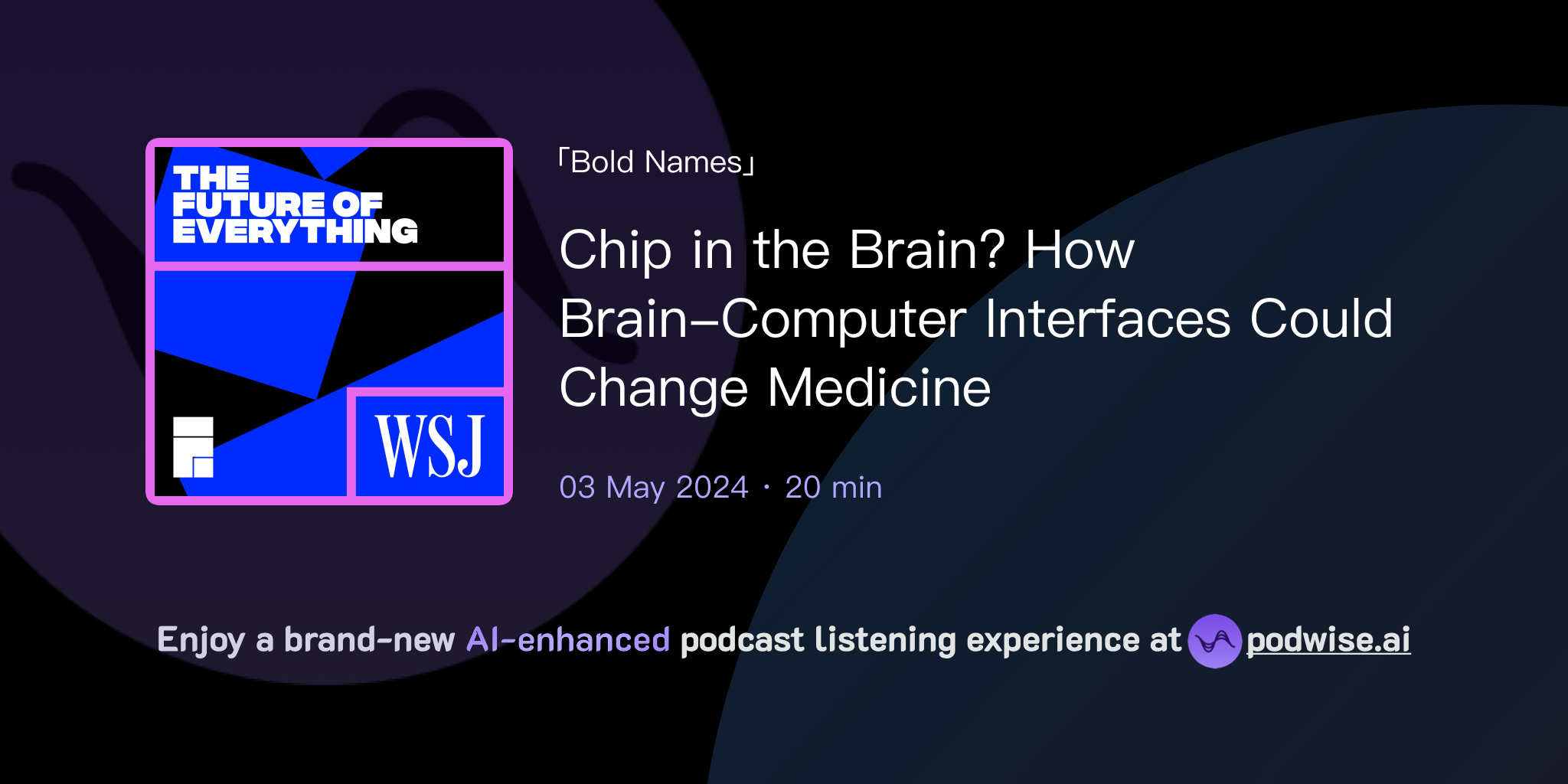 THE FUTURE OF EVERYTHING

WSJ

「Bold Names」

Chip in the Brain? How Brain-Computer Interfaces Could Change Medicine

03 May 2024 · 20 min

Enjoy a brand-new AI-enhanced podcast listening experience at podwise.ai